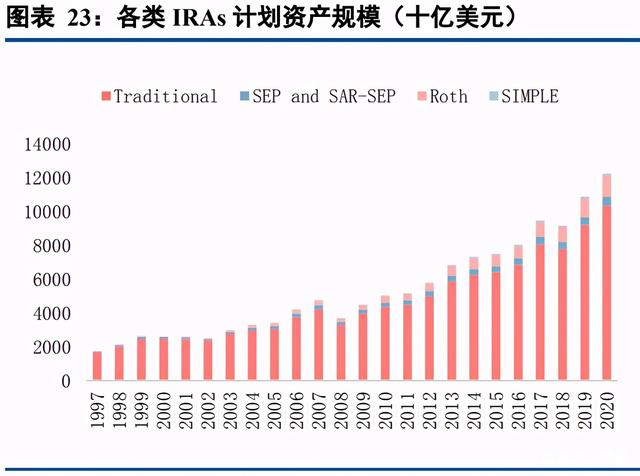 图表 23：各类 IRAs 计划资产规模（十亿美元）

Traditional
SEP and SAR-SEP
Roth
SIMPLE

14000
12000
10000
8000
6000
4000
2000
0

1997
1998
1999
2000
2001
2002
2003
2004
2005
2006
2007
2008
2009
2010
2011
2012
2013
2014
2015
2016
2017
2018
2019
2020